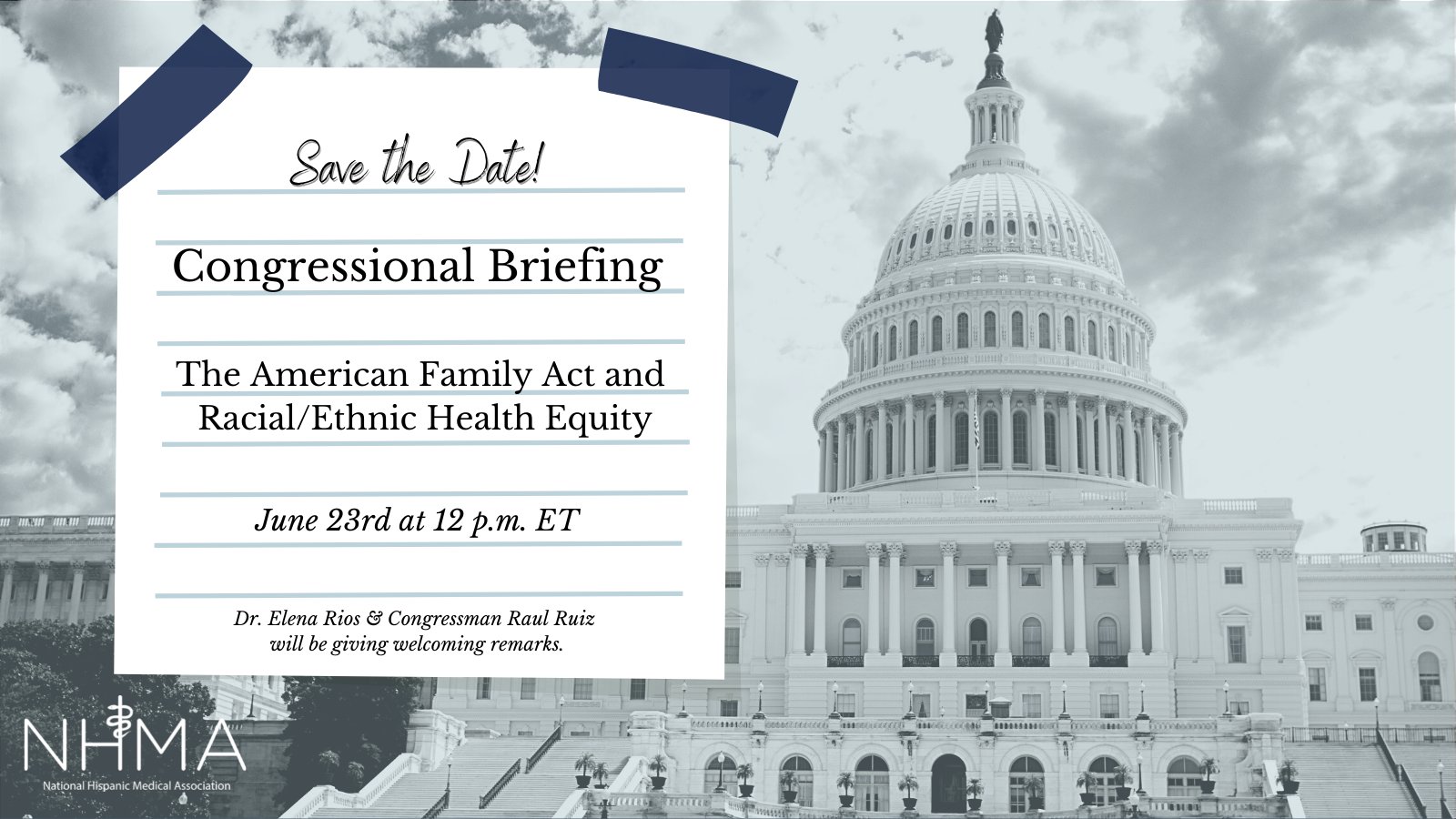 Save the Date!

Congressional Briefing

The American Family Act and Racial/Ethnic Health Equity

June 23rd at 12 p.m. ET

Dr. Elena Rios & Congressman Raul Ruiz will be giving welcoming remarks.

NHMA
National Hispanic Medical Association